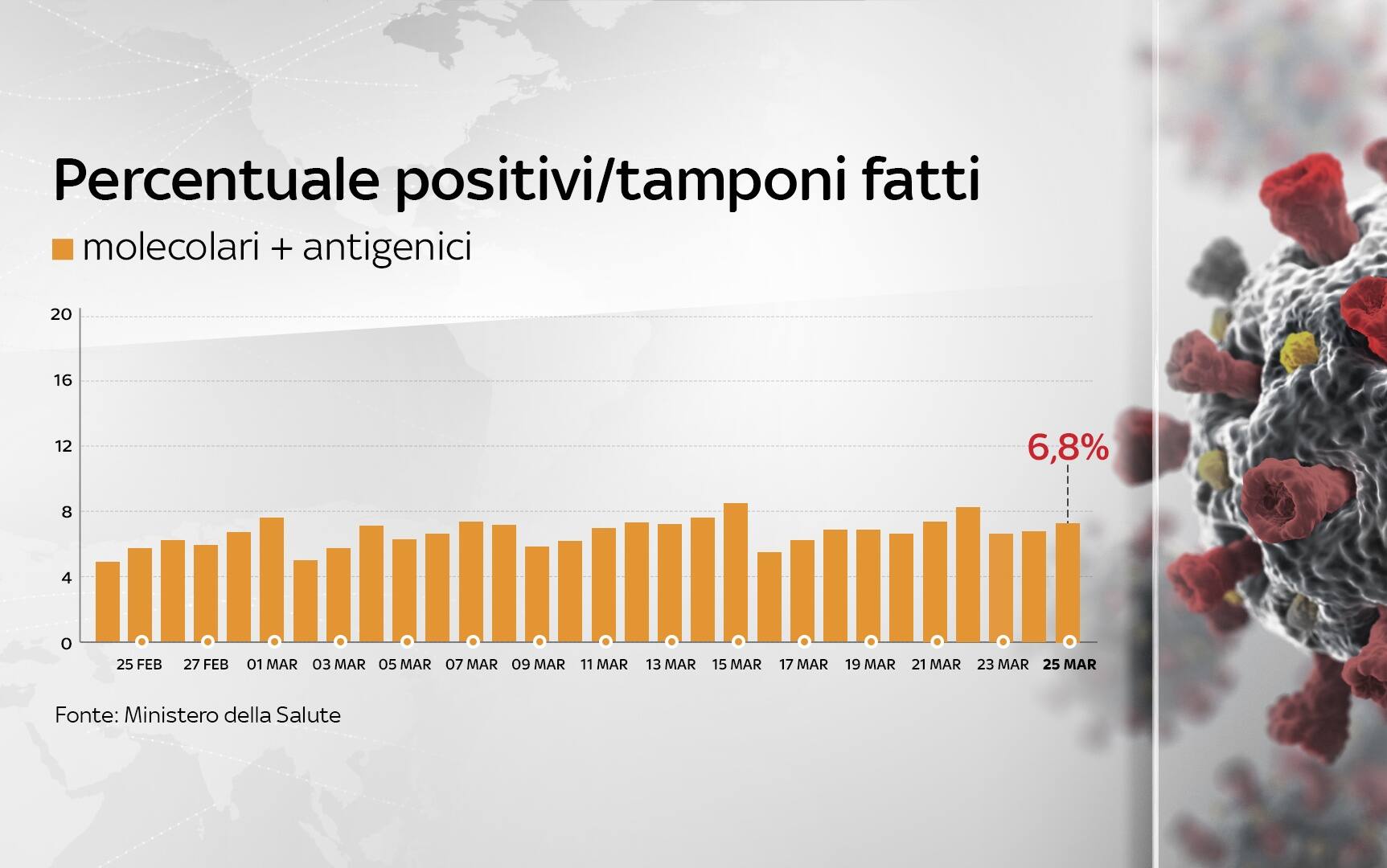 Percentuale positivi/tamponi fatti

molecolari + antigenici

20
16
12
8
4
0

6,8%

25 FEB 27 FEB 01 MAR 03 MAR 05 MAR 07 MAR 09 MAR 11 MAR 13 MAR 15 MAR 17 MAR 19 MAR 21 MAR 23 MAR 25 MAR

Fonte: Ministero della Salute